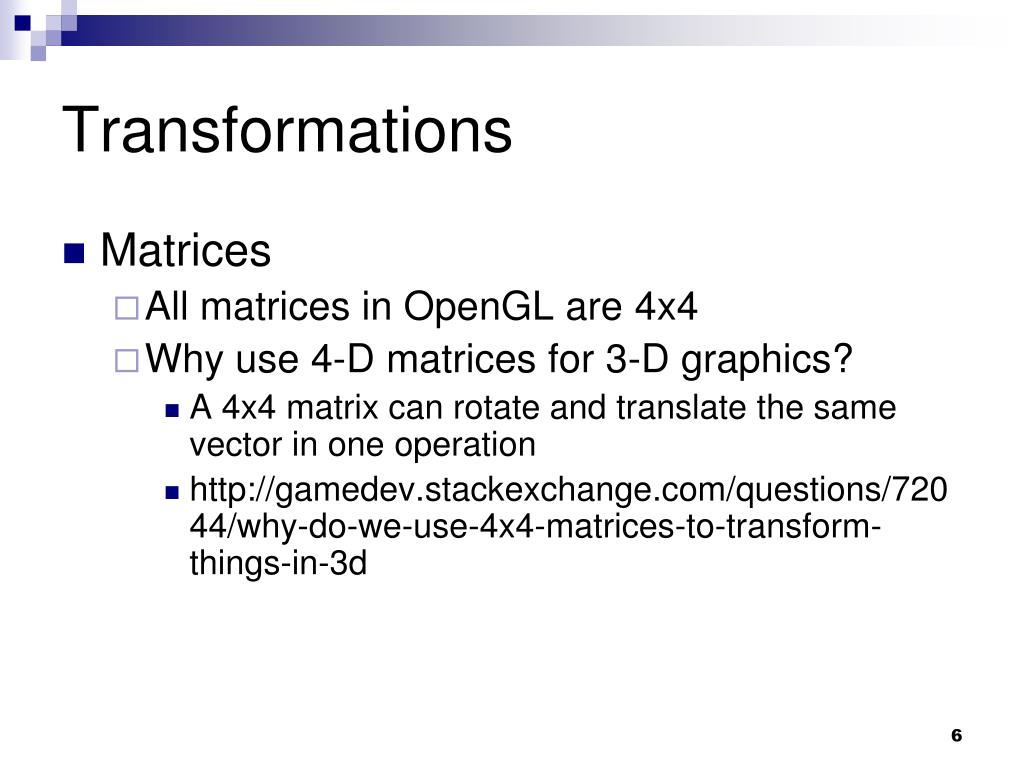 Transformations

Matrices

All matrices in OpenGL are 4x4

Why use 4-D matrices for 3-D graphics?

A 4x4 matrix can rotate and translate the same vector in one operation

http://gamedev.stackexchange.com/questions/72044/why-do-we-use-4x4-matrices-to-transform-things-in-3d

6